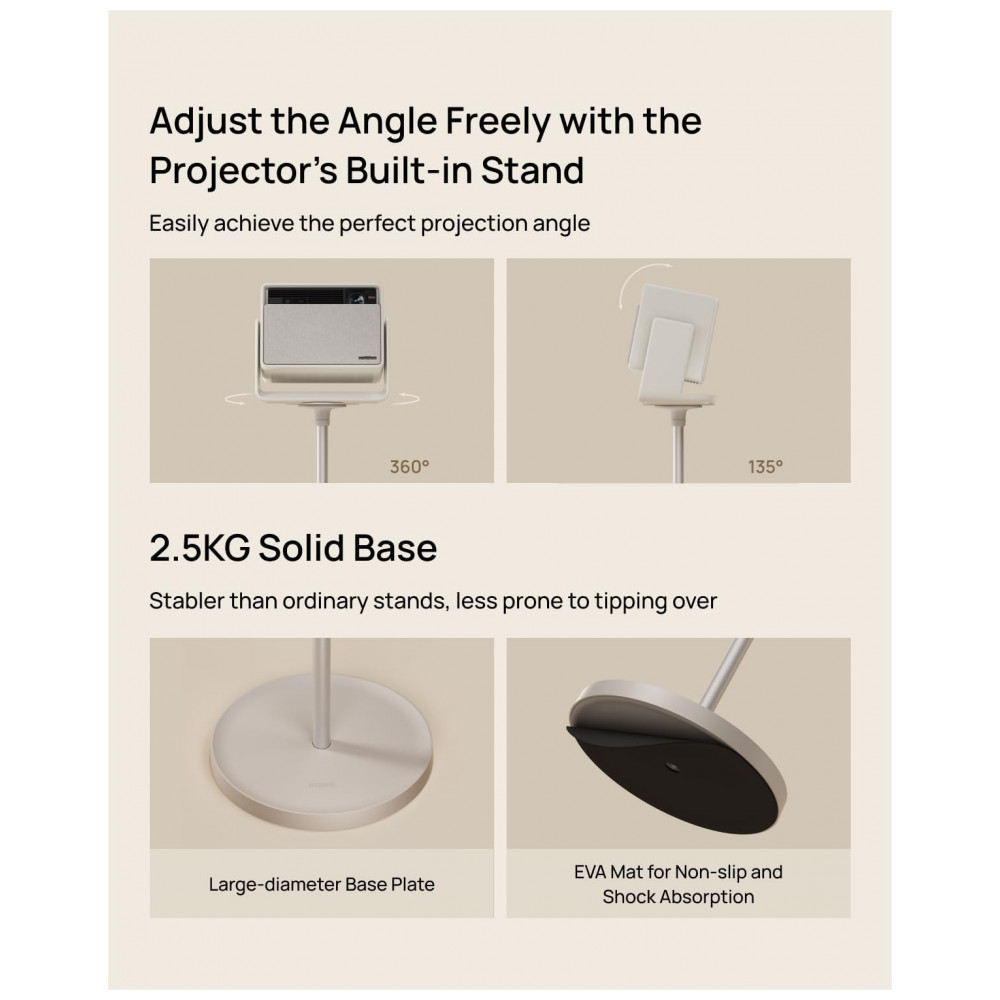 Adjust the Angle Freely with the Projector's Built-in Stand

Easily achieve the perfect projection angle

360°

135°

2.5KG Solid Base

Stabler than ordinary stands, less prone to tipping over

Large-diameter Base Plate

EVA Mat for Non-slip and Shock Absorption